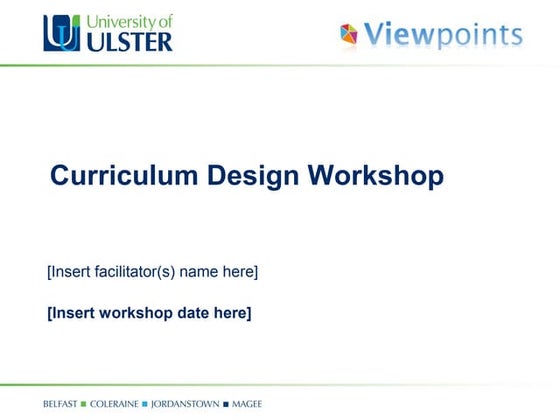 University of
ULSTER

Viewpoints

Curriculum Design Workshop

[Insert facilitator(s) name here]

[Insert workshop date here]

BELFAST ■ COLERAINE ■ JORDANSTOWN ■ MAGEE